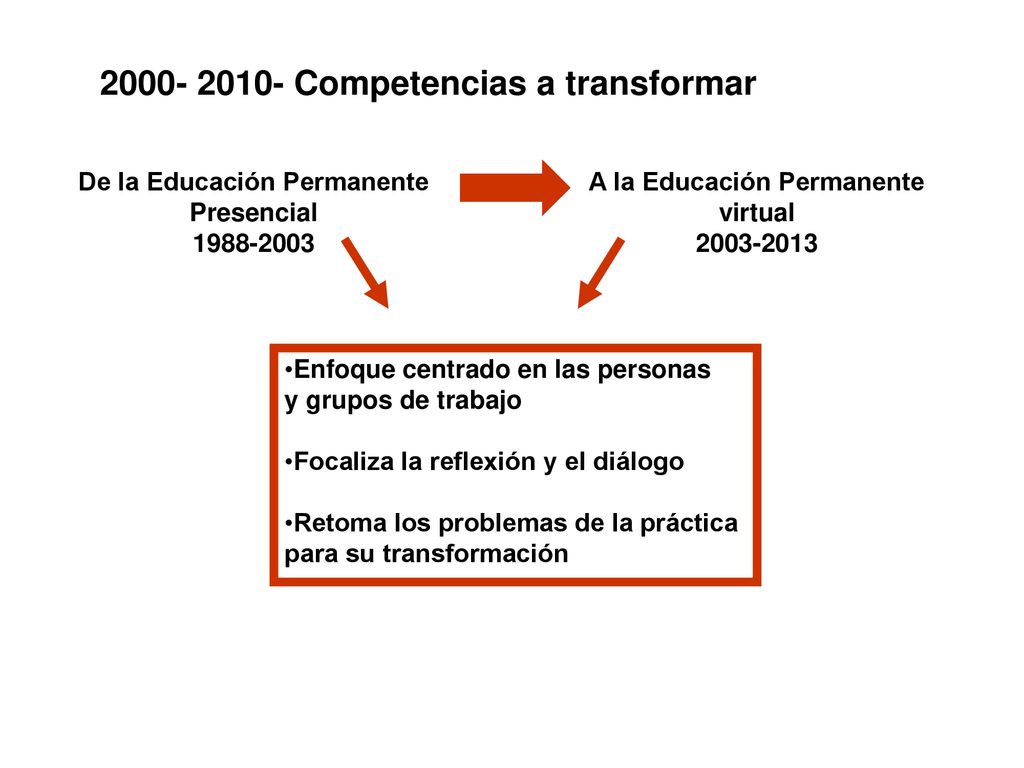 2000- 2010- Competencias a transformar

De la Educación Permanente Presencial
1988-2003

A la Educación Permanente virtual
2003-2013

•Enfoque centrado en las personas y grupos de trabajo

•Focaliza la reflexión y el diálogo

•Retoma los problemas de la práctica para su transformación